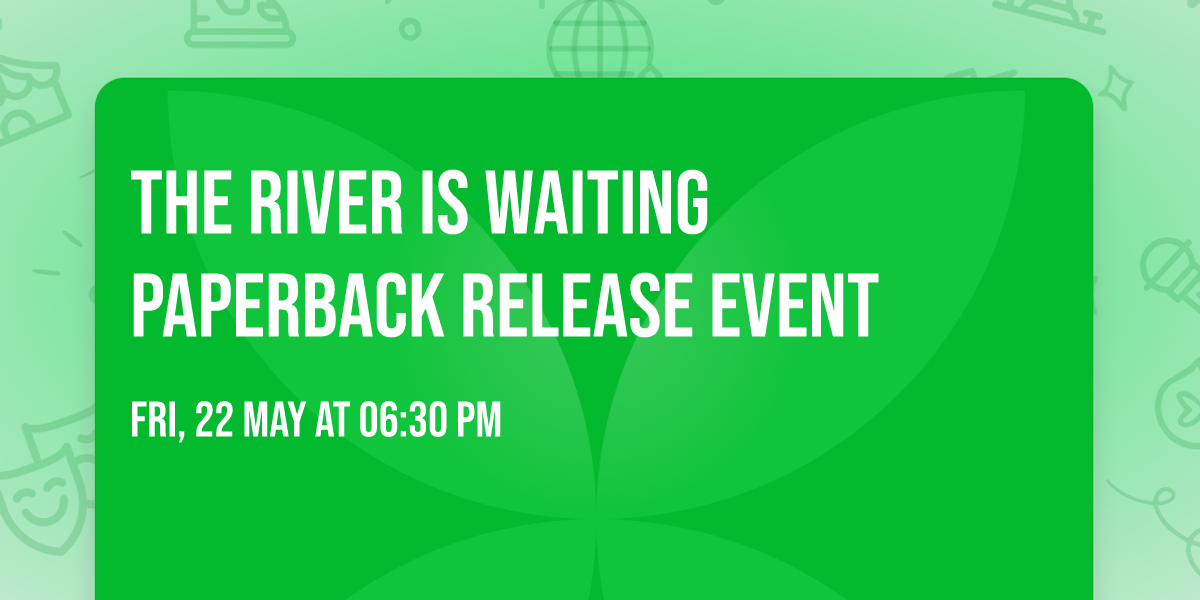 THE RIVER IS WAITING PAPERBACK RELEASE EVENT

FRI, 22 MAY AT 06:30 PM